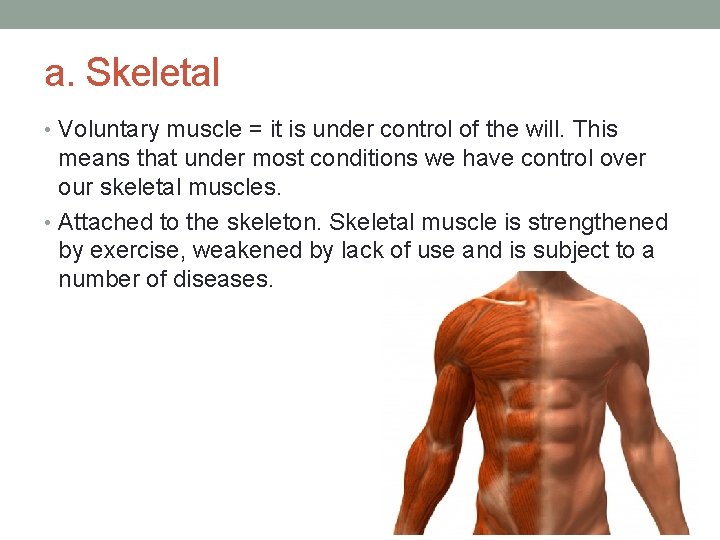 a. Skeletal

• Voluntary muscle = it is under control of the will. This means that under most conditions we have control over our skeletal muscles.

• Attached to the skeleton. Skeletal muscle is strengthened by exercise, weakened by lack of use and is subject to a number of diseases.